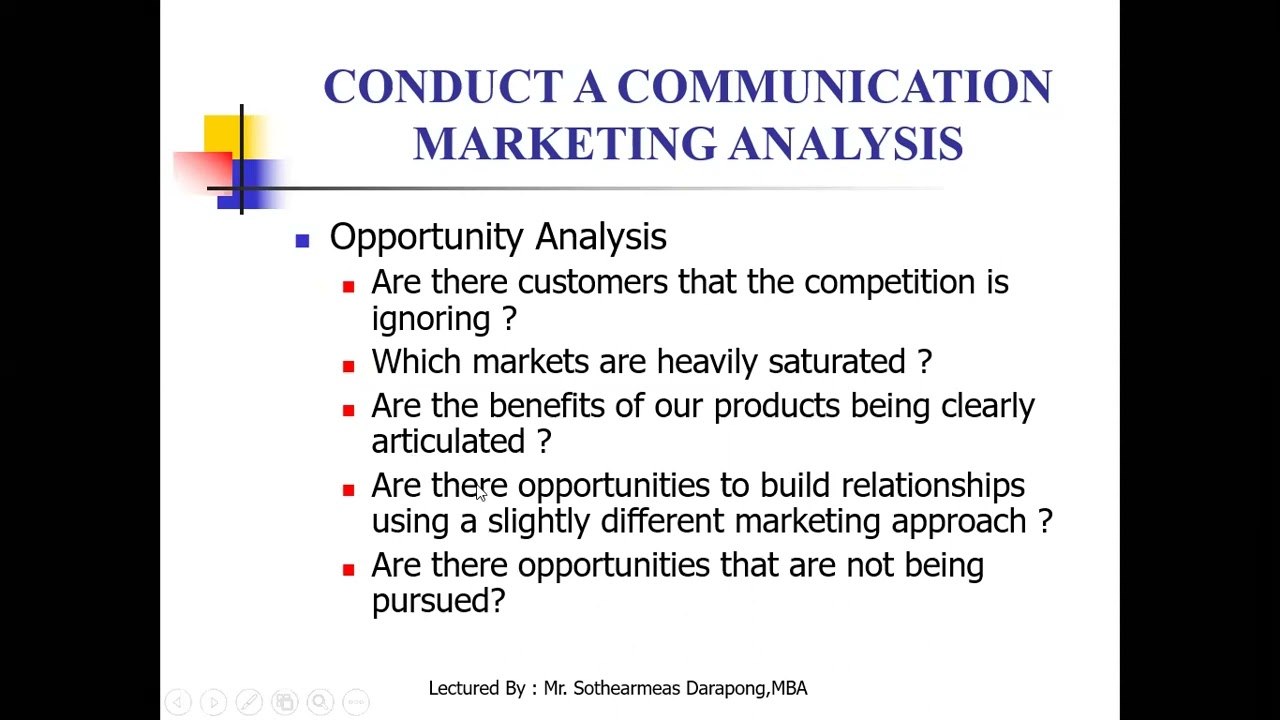 CONDUCT A COMMUNICATION MARKETING ANALYSIS

Opportunity Analysis

Are there customers that the competition is ignoring ?

Which markets are heavily saturated ?

Are the benefits of our products being clearly articulated ?

Are there opportunities to build relationships using a slightly different marketing approach ?

Are there opportunities that are not being pursued?

Lectured By : Mr. Sothearmeas Darapong,MBA